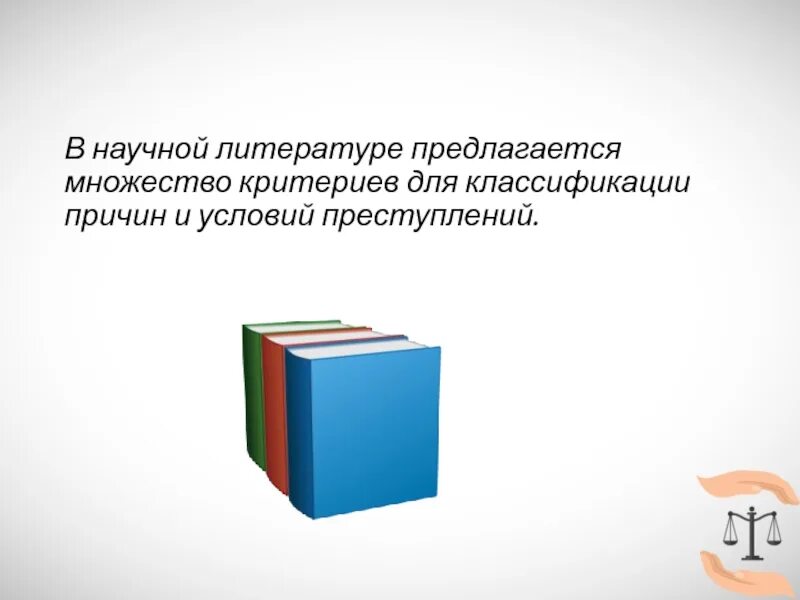 В научной литературе предлагается множество критериев для классификации причин и условий преступлений.